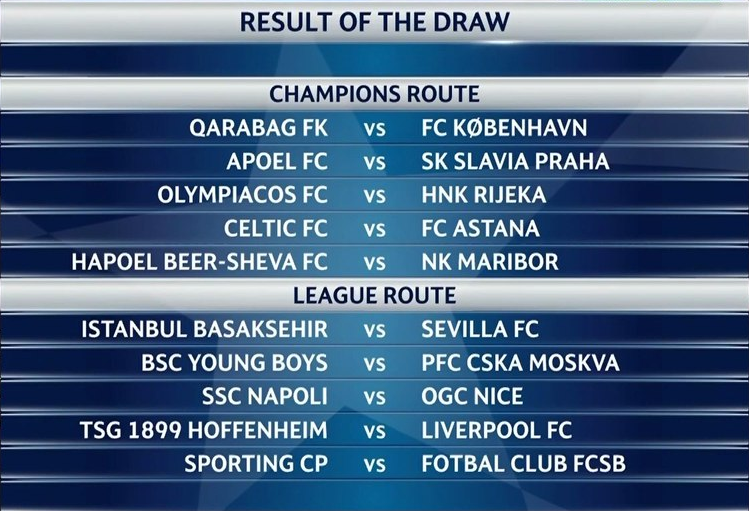 RESULT OF THE DRAW

CHAMPIONS ROUTE

QARABAG FK vs FC KØBENHAVN
APOEL FC vs SK SLAVIA PRAHA
OLYMPIACOS FC vs HNK RIJEKA
CELTIC FC vs FC ASTANA
HAPOEL BEER-SHEVA FC vs NK MARIBOR

LEAGUE ROUTE

ISTANBUL BASAKSEHIR vs SEVILLA FC
BSC YOUNG BOYS vs PFC CSKA MOSKVA
SSC NAPOLI vs OGC NICE
TSG 1899 HOFFENHEIM vs LIVERPOOL FC
SPORTING CP vs FOTBAL CLUB FCSB